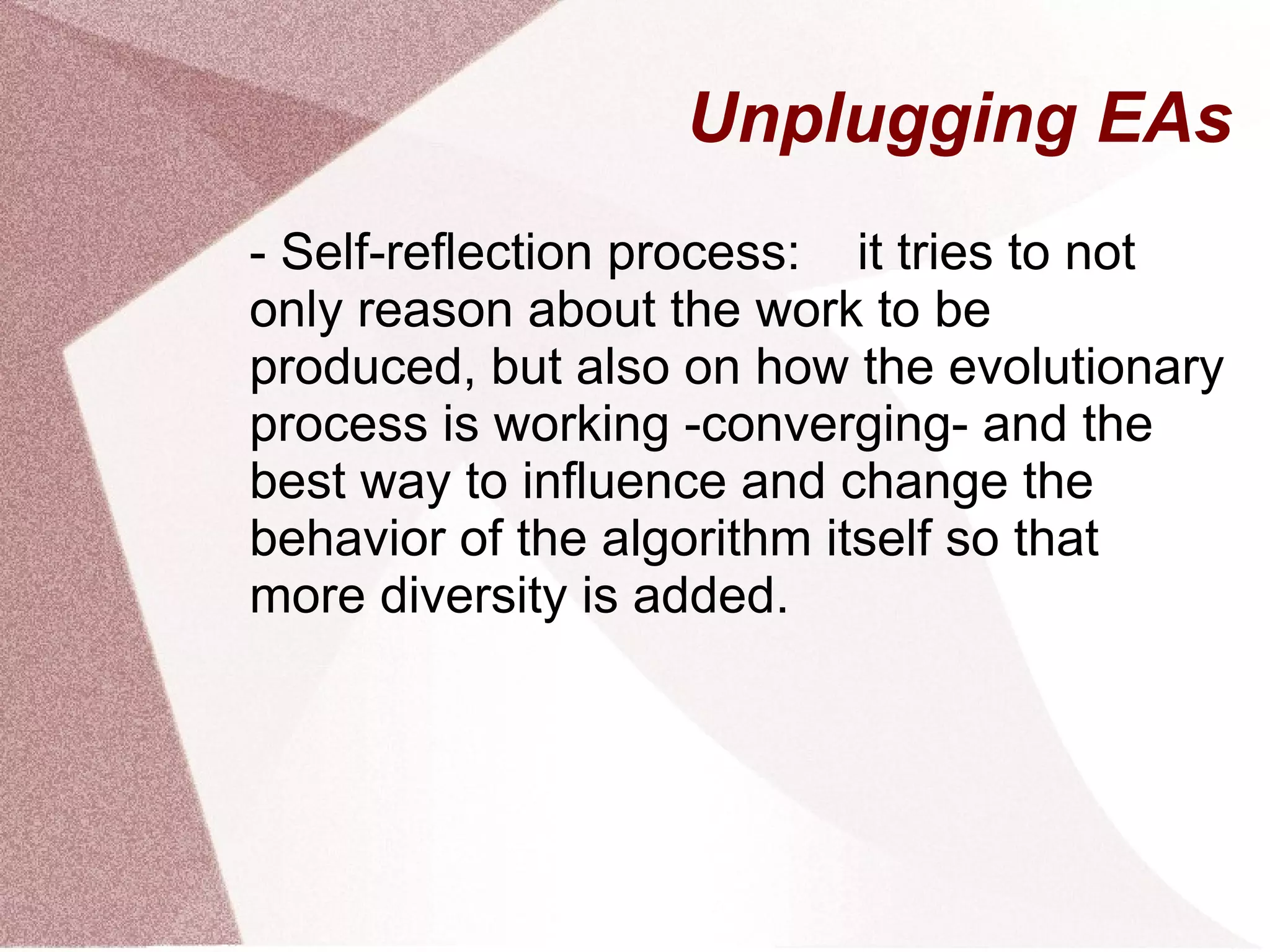 Unplugging EAs

- Self-reflection process: it tries to not only reason about the work to be produced, but also on how the evolutionary process is working -converging- and the best way to influence and change the behavior of the algorithm itself so that more diversity is added.